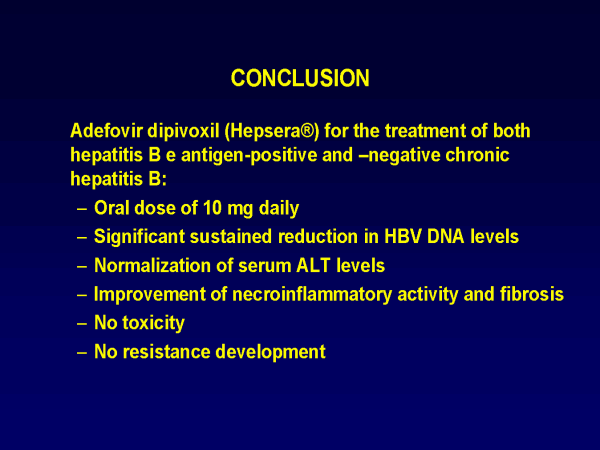 CONCLUSION

Adefovir dipivoxil (Hepsera®) for the treatment of both hepatitis B e antigen-positive and –negative chronic hepatitis B:

– Oral dose of 10 mg daily
– Significant sustained reduction in HBV DNA levels
– Normalization of serum ALT levels
– Improvement of necroinflammatory activity and fibrosis
– No toxicity
– No resistance development